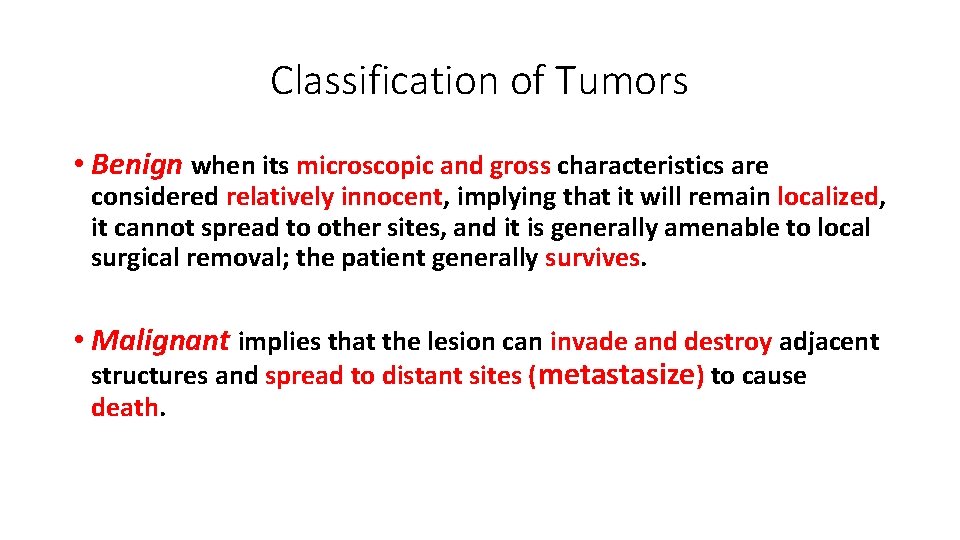 Classification of Tumors

• Benign when its microscopic and gross characteristics are considered relatively innocent, implying that it will remain localized, it cannot spread to other sites, and it is generally amenable to local surgical removal; the patient generally survives.

• Malignant implies that the lesion can invade and destroy adjacent structures and spread to distant sites (metastasize) to cause death.